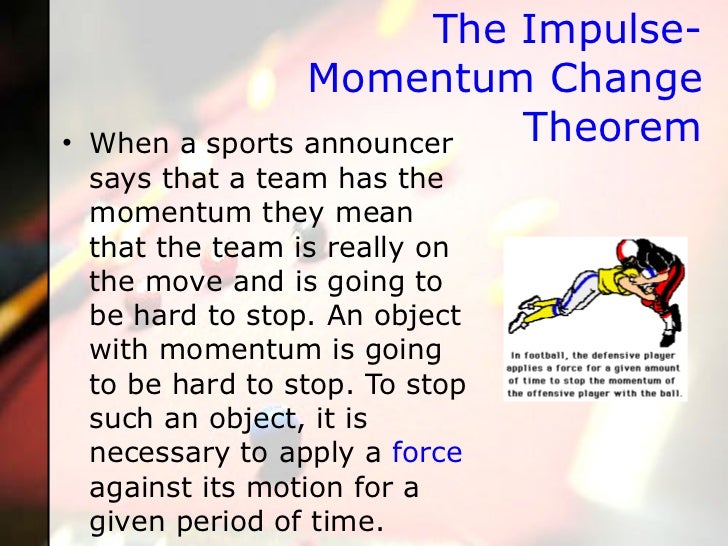 The Impulse-Momentum Change Theorem

• When a sports announcer says that a team has the momentum they mean that the team is really on the move and is going to be hard to stop. An object with momentum is going to be hard to stop. To stop such an object, it is necessary to apply a force against its motion for a given period of time.

In football, the defensive player applies a force for a given amount of time to stop the momentum of the offensive player with the ball.